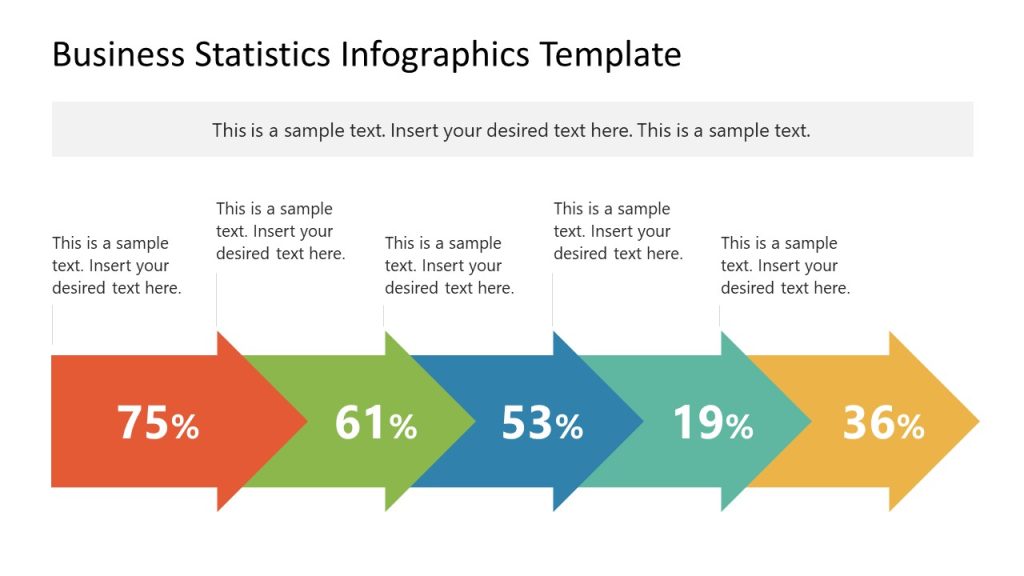 Business Statistics Infographics Template

This is a sample text. Insert your desired text here. This is a sample text.

This is a sample text. Insert your desired text here.

This is a sample text. Insert your desired text here.

This is a sample text. Insert your desired text here.

This is a sample text. Insert your desired text here.

This is a sample text. Insert your desired text here.

75%

61%

53%

19%

36%